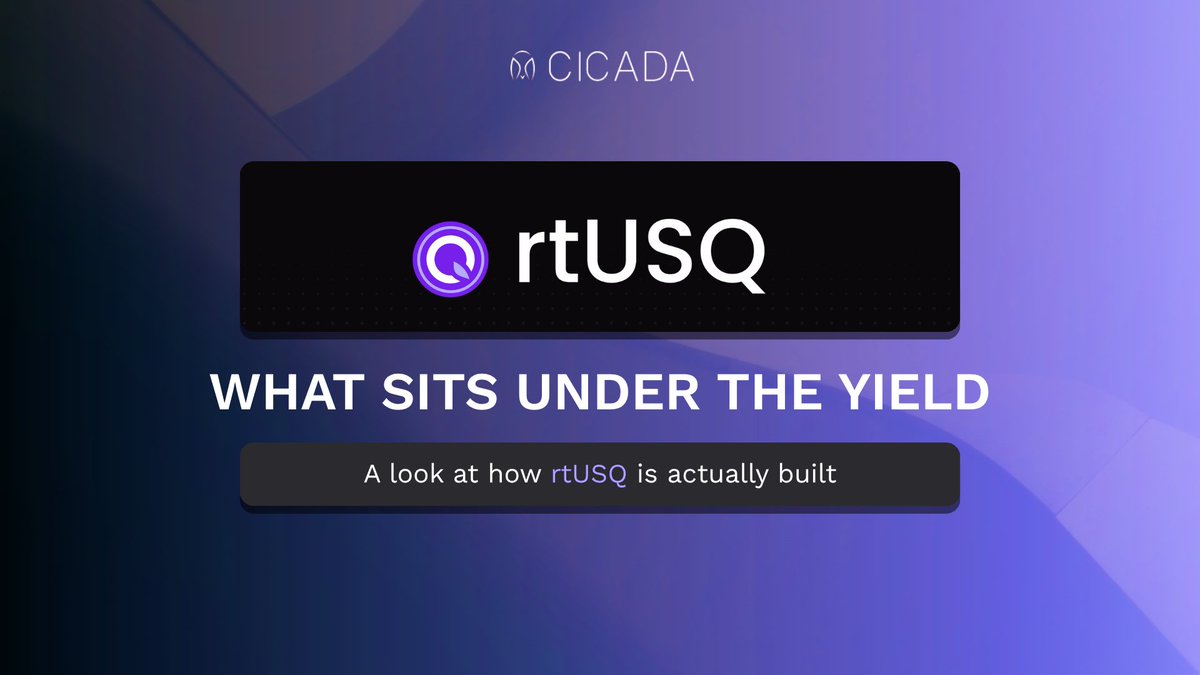 CICADA

rtUSQ

WHAT SITS UNDER THE YIELD

A look at how rtUSQ is actually built